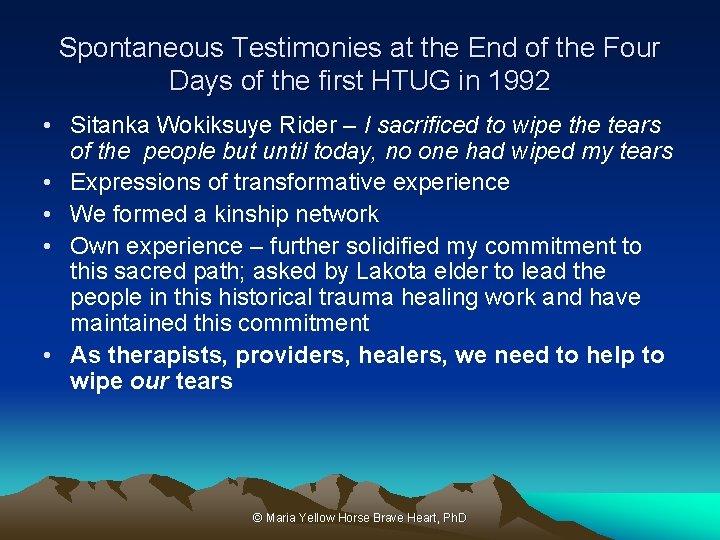 Spontaneous Testimonies at the End of the Four Days of the first HTUG in 1992

• Sitanka Wokiksuye Rider – I sacrificed to wipe the tears of the people but until today, no one had wiped my tears
• Expressions of transformative experience
• We formed a kinship network
• Own experience – further solidified my commitment to this sacred path; asked by Lakota elder to lead the people in this historical trauma healing work and have maintained this commitment
• As therapists, providers, healers, we need to help to wipe our tears

© Maria Yellow Horse Brave Heart, PhD